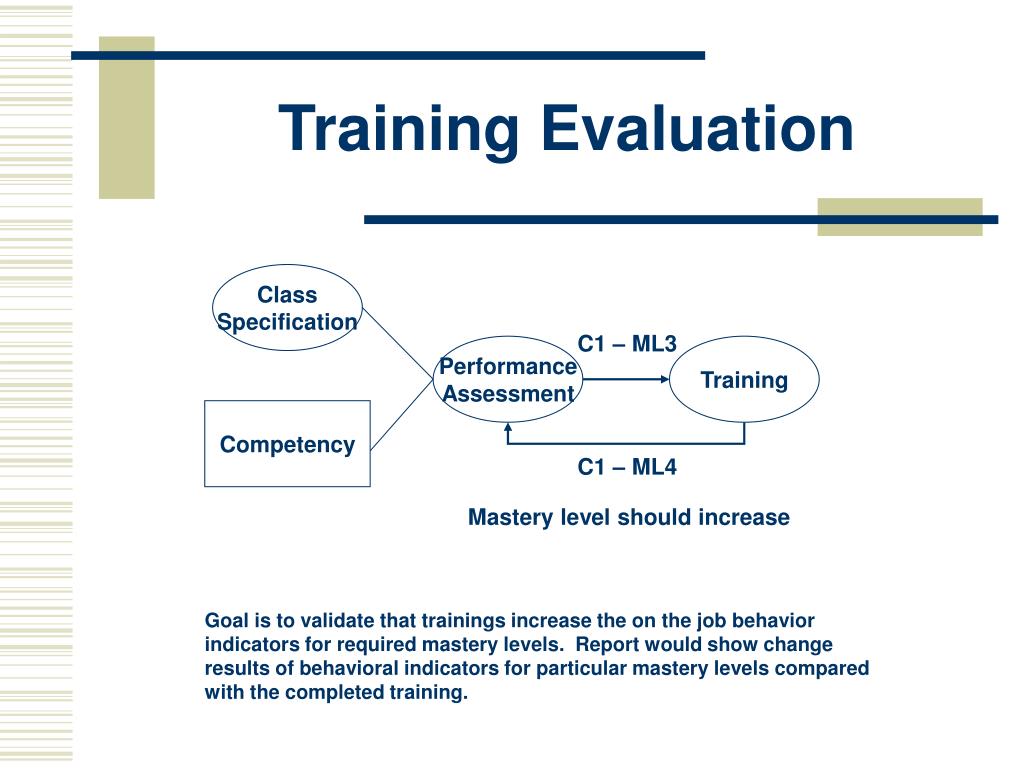 Training Evaluation

Class Specification

Competency

Performance Assessment

C1 – ML3

Training

C1 – ML4

Mastery level should increase

Goal is to validate that trainings increase the on the job behavior indicators for required mastery levels. Report would show change results of behavioral indicators for particular mastery levels compared with the completed training.